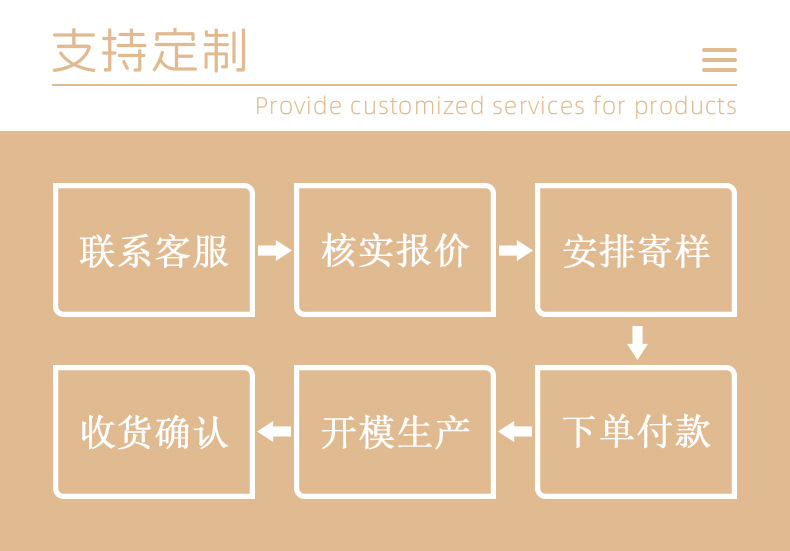 支持定制

Provide customized services for products

联系客服

核实报价

安排寄样

下单付款

开模生产

收货确认